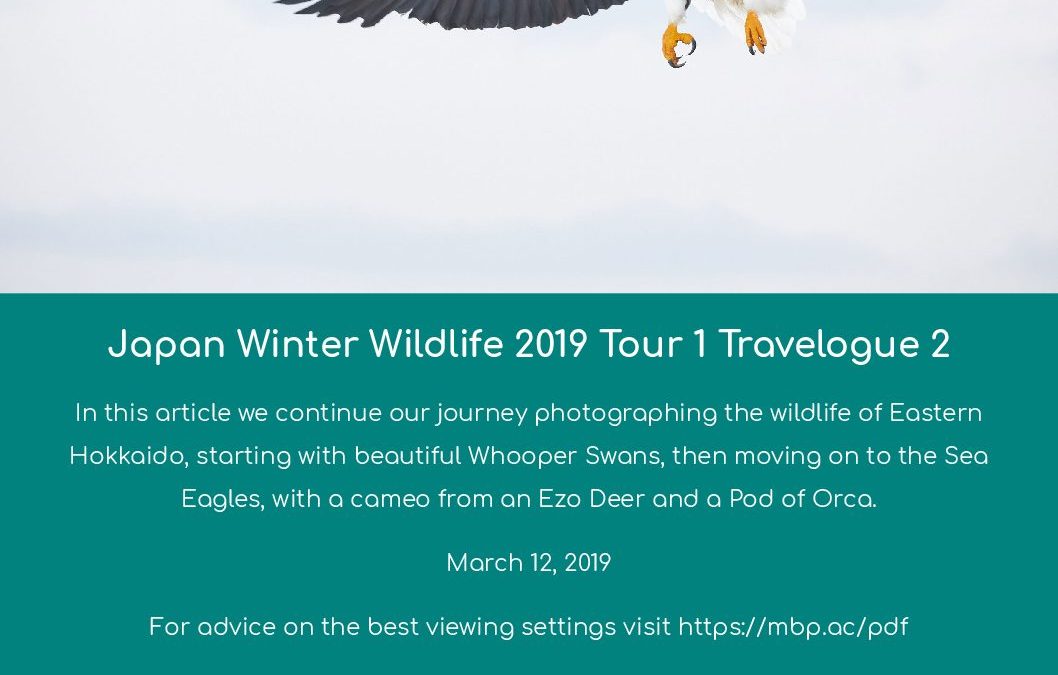 Japan Winter Wildlife 2019 Tour 1 Travelogue 2

In this article we continue our journey photographing the wildlife of Eastern Hokkaido, starting with beautiful Whooper Swans, then moving on to the Sea Eagles, with a cameo from an Ezo Deer and a Pod of Orca.

March 12, 2019

For advice on the best viewing settings visit https://mbp.ac/pdf